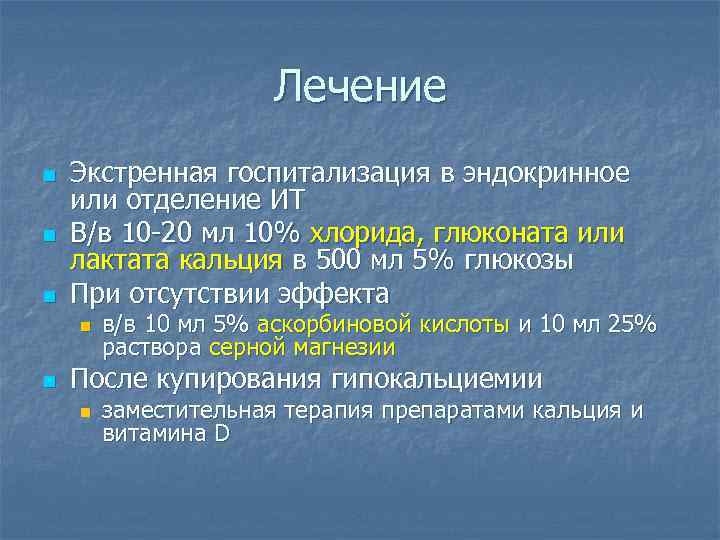 Лечение

Экстренная госпитализация в эндокринное или отделение ИТ

В/в 10-20 мл 10% хлорида, глюконата или лактата кальция в 500 мл 5% глюкозы

При отсутствии эффекта

в/в 10 мл 5% аскорбиновой кислоты и 10 мл 25% раствора серной магнезии

После купирования гипокальциемии

заместительная терапия препаратами кальция и витамина D